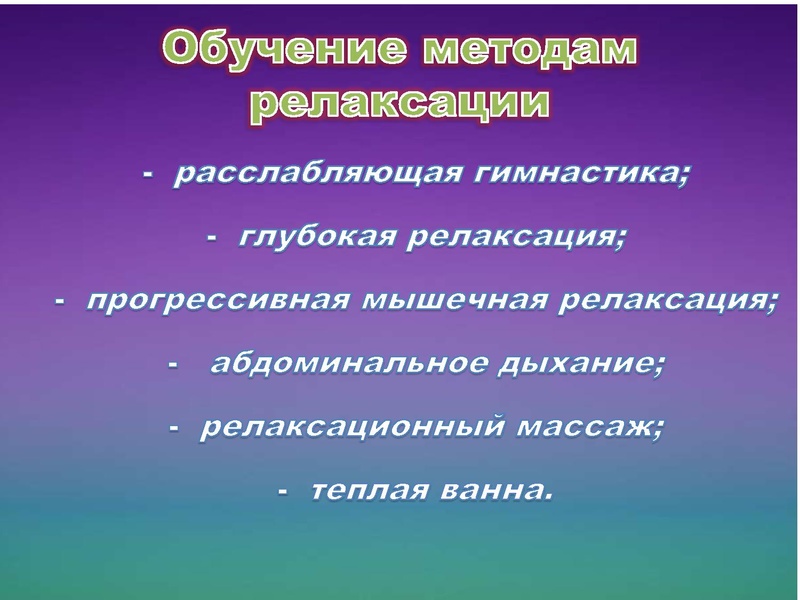 Обучение методам релаксации

- расслабляющая гимнастика;

- глубокая релаксация;

- прогрессивная мышечная релаксация;

- абдоминальное дыхание;

- релаксационный массаж;

- теплая ванна.